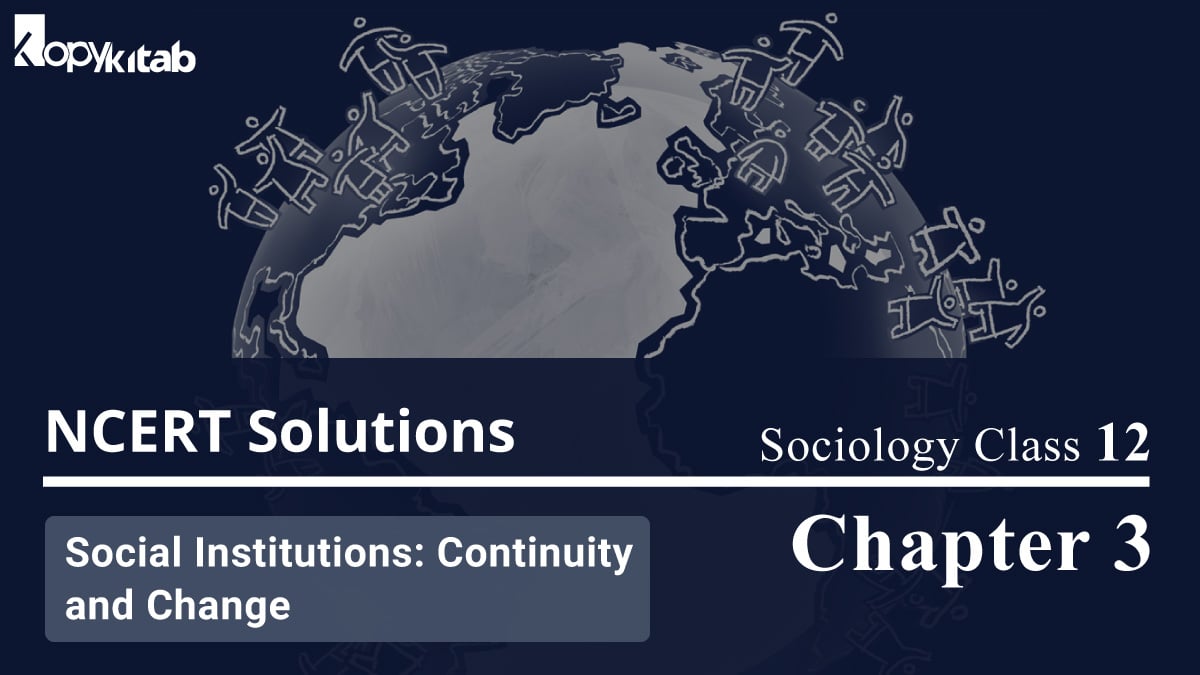 Kopykitab

NCERT Solutions

Sociology Class 12

Social Institutions: Continuity and Change

Chapter 3